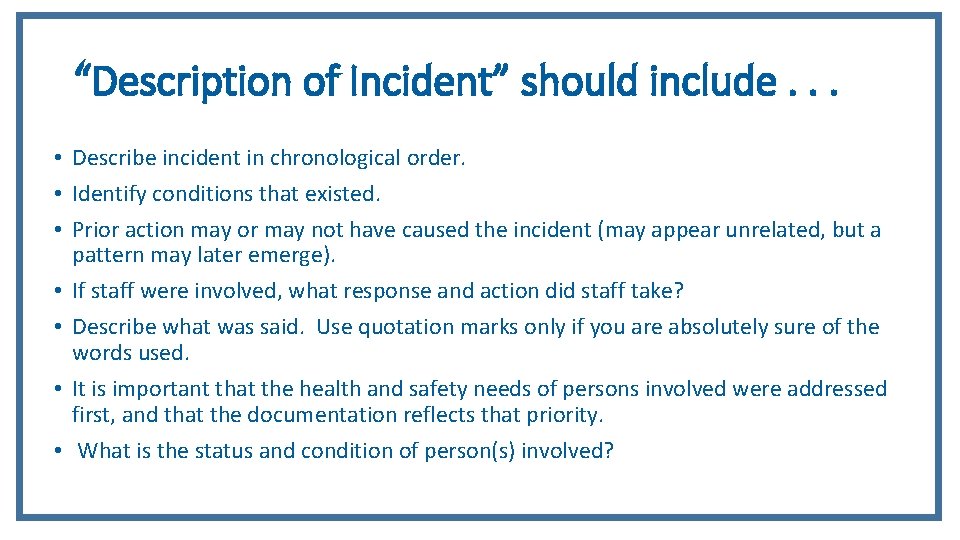 “Description of Incident” should include . . .

• Describe incident in chronological order.
• Identify conditions that existed.
• Prior action may or may not have caused the incident (may appear unrelated, but a pattern may later emerge).
• If staff were involved, what response and action did staff take?
• Describe what was said. Use quotation marks only if you are absolutely sure of the words used.
• It is important that the health and safety needs of persons involved were addressed first, and that the documentation reflects that priority.
• What is the status and condition of person(s) involved?